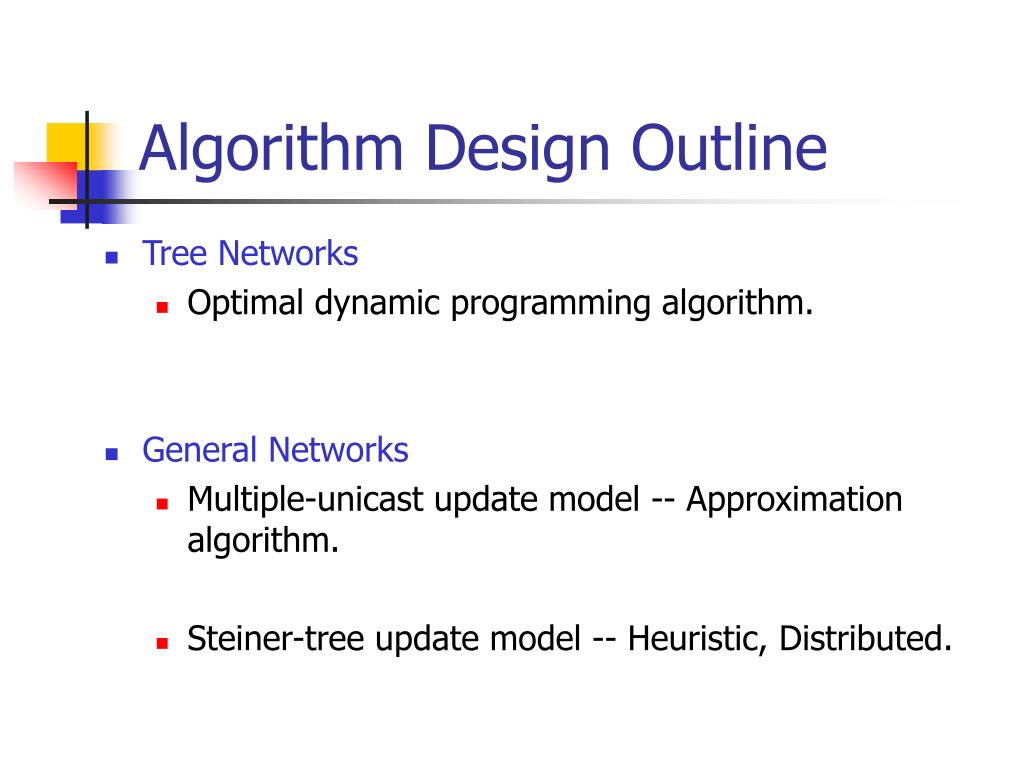 Algorithm Design Outline

Tree Networks

Optimal dynamic programming algorithm.

General Networks

Multiple-unicast update model -- Approximation algorithm.

Steiner-tree update model -- Heuristic, Distributed.